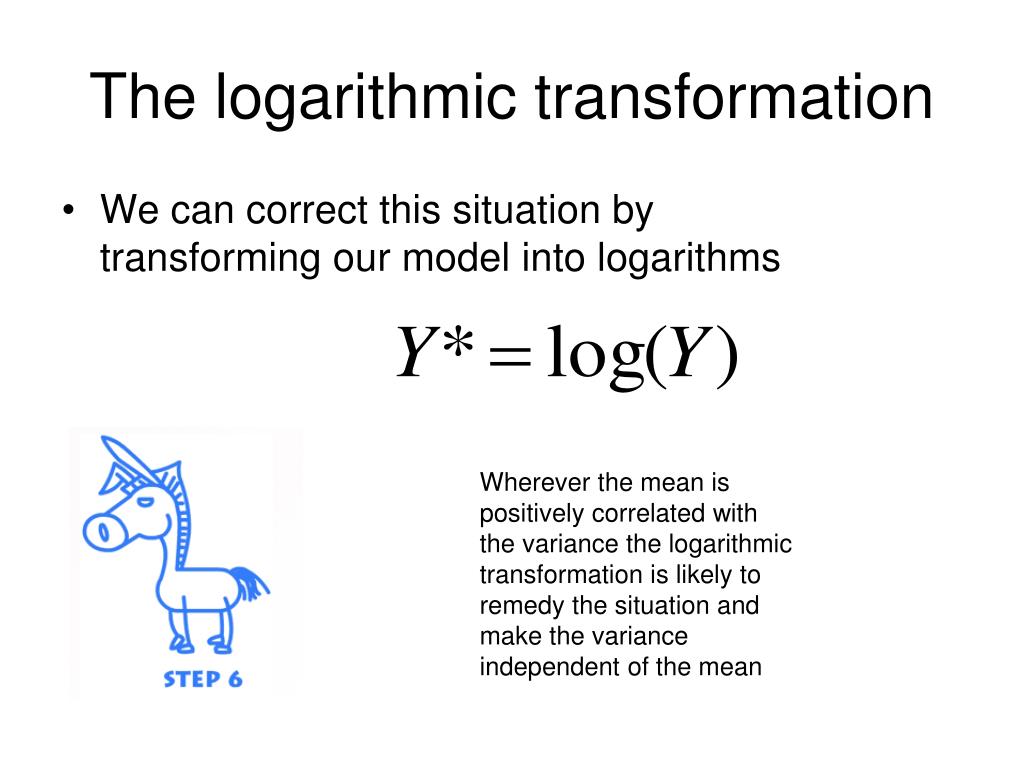 The logarithmic transformation

• We can correct this situation by transforming our model into logarithms

$Y^* = \log(Y)$

STEP 6

Wherever the mean is positively correlated with the variance the logarithmic transformation is likely to remedy the situation and make the variance independent of the mean